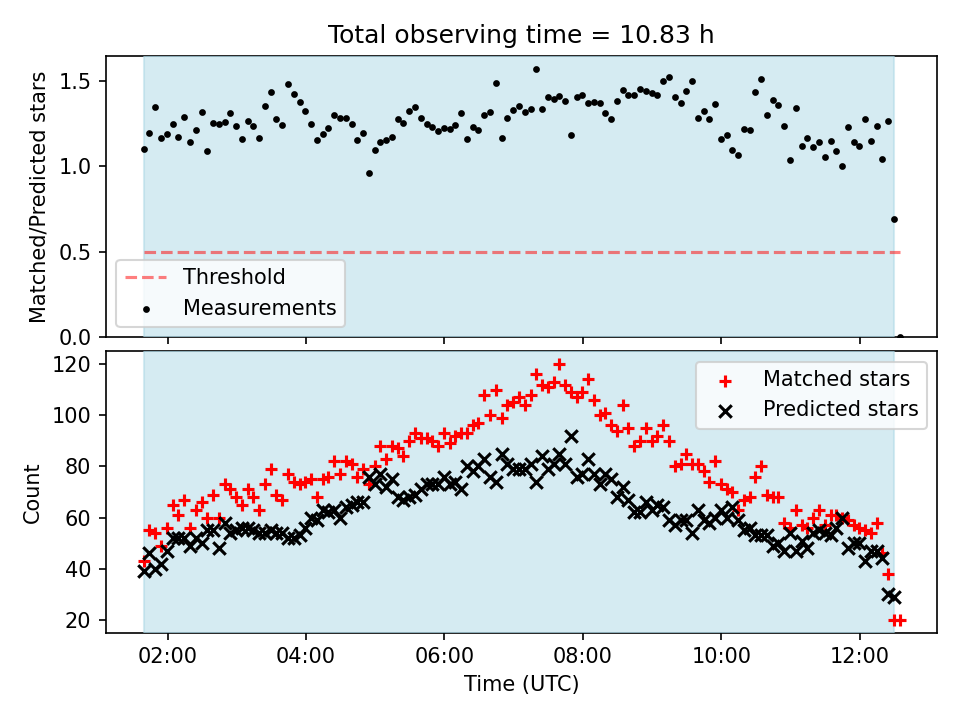 Total observing time = 10.83 h

Matched/Predicted stars
1.5
1.0
0.5
0.0
Threshold
Measurements

Count
120
100
80
60
40
20
Matched stars
Predicted stars

02:00
04:00
06:00
08:00
10:00
12:00
Time (UTC)